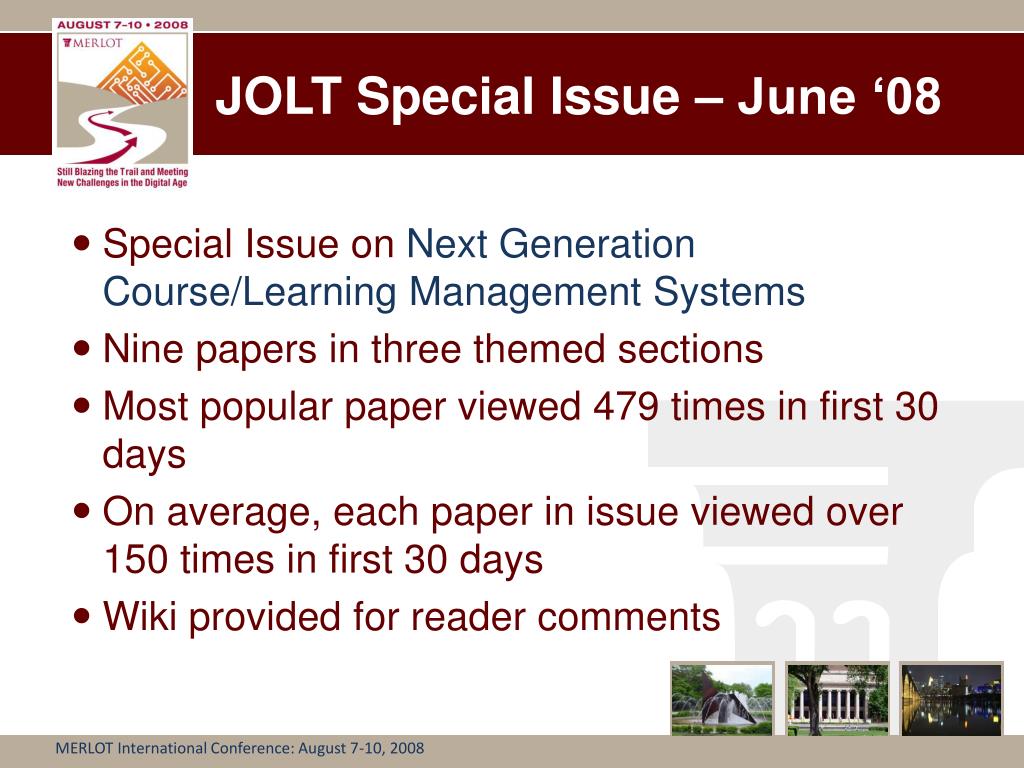 AUGUST 7–10 • 2008
MERLOT
Still Blazing the Trail and Meeting New Challenges in the Digital Age

JOLT Special Issue – June ‘08

• Special Issue on Next Generation Course/Learning Management Systems
• Nine papers in three themed sections
• Most popular paper viewed 479 times in first 30 days
• On average, each paper in issue viewed over 150 times in first 30 days
• Wiki provided for reader comments

MERLOT International Conference: August 7-10, 2008